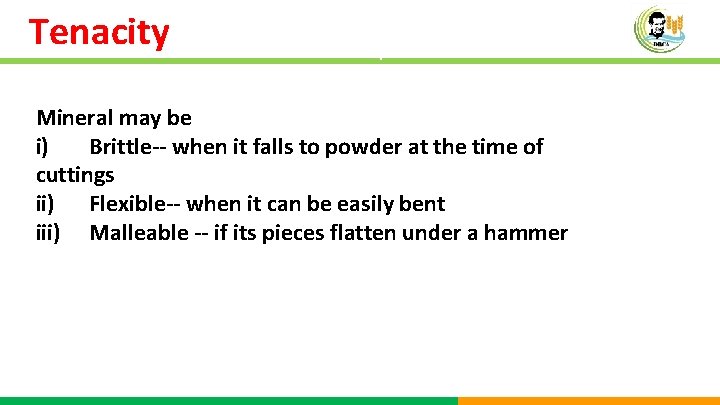 Tenacity

Mineral may be
i) Brittle-- when it falls to powder at the time of cuttings
ii) Flexible-- when it can be easily bent
iii) Malleable -- if its pieces flatten under a hammer